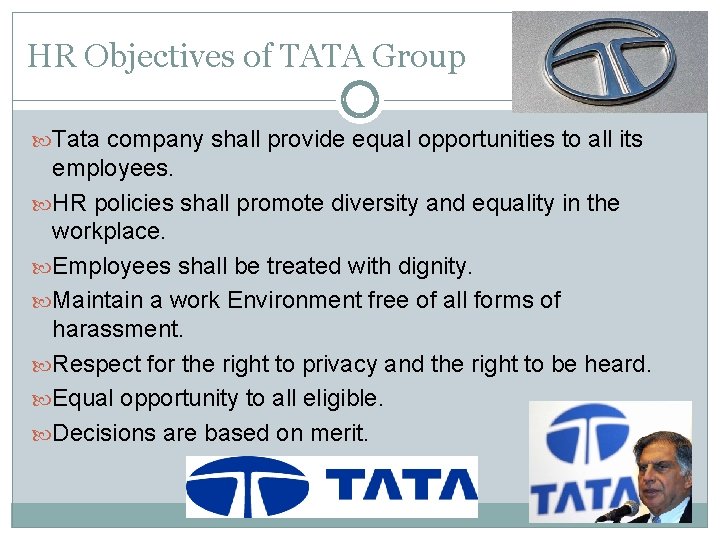 HR Objectives of TATA Group

Tata company shall provide equal opportunities to all its employees.

HR policies shall promote diversity and equality in the workplace.

Employees shall be treated with dignity.

Maintain a work Environment free of all forms of harassment.

Respect for the right to privacy and the right to be heard.

Equal opportunity to all eligible.

Decisions are based on merit.

TATA

TATA